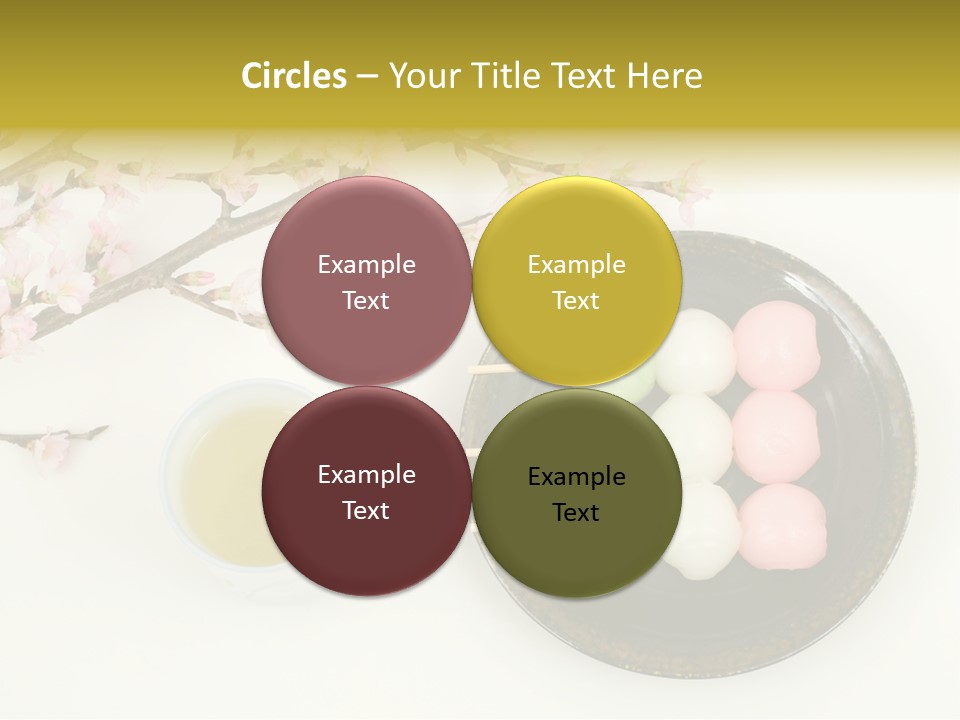 Circles – Your Title Text Here

Example Text

Example Text

Example Text

Example Text